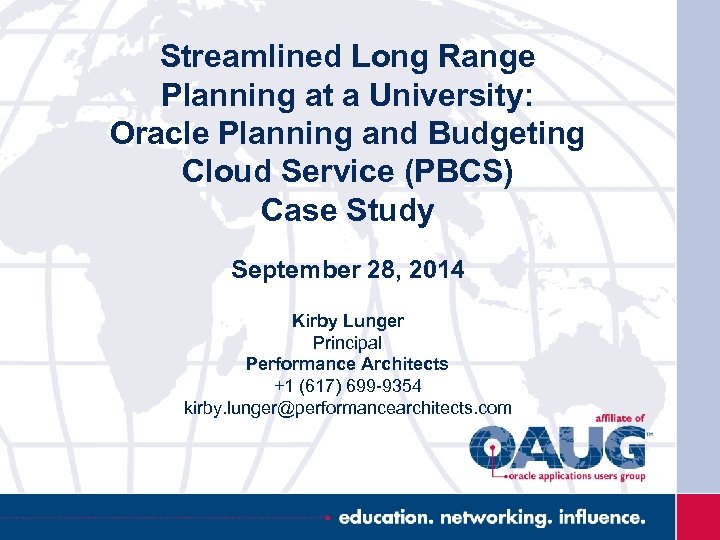 Streamlined Long Range Planning at a University: Oracle Planning and Budgeting Cloud Service (PBCS) Case Study

September 28, 2014

Kirby Lunger
Principal
Performance Architects
+1 (617) 699-9354
kirby.lunger@performancearchitects.com

affiliate of
OAUG™
oracle applications users group

education. networking. influence.